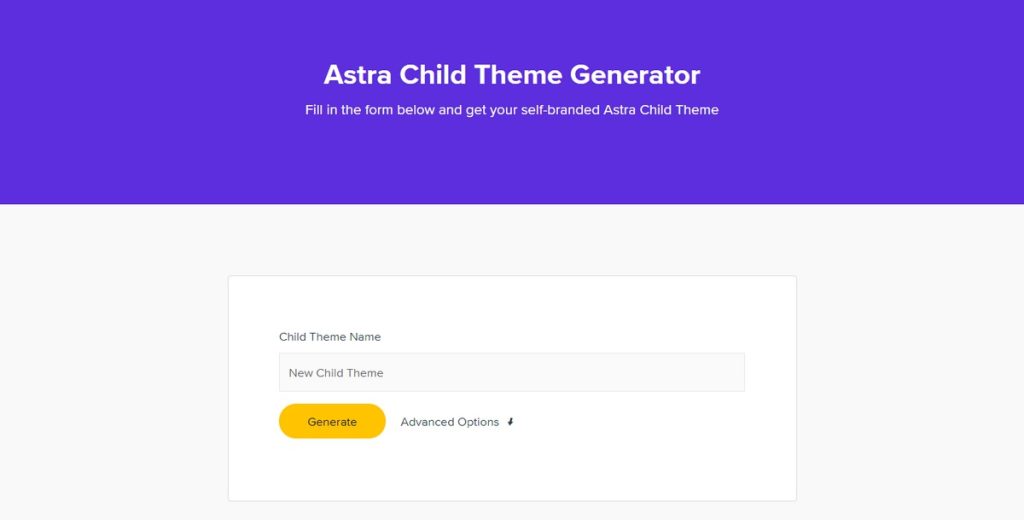 Astra Child Theme Generator

Fill in the form below and get your self-branded Astra Child Theme

Child Theme Name

New Child Theme

Generate

Advanced Options